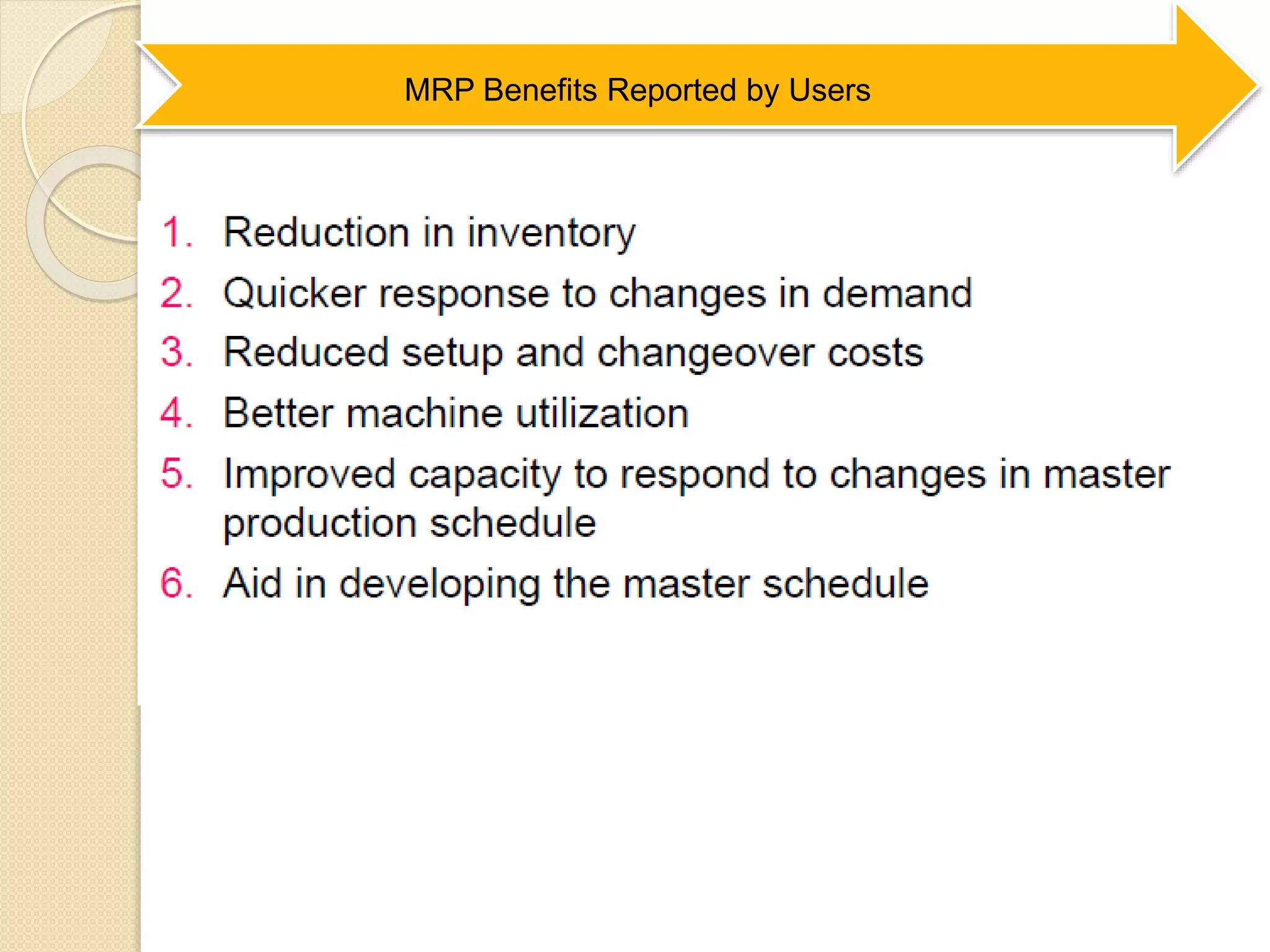 MRP Benefits Reported by Users

1. Reduction in inventory
2. Quicker response to changes in demand
3. Reduced setup and changeover costs
4. Better machine utilization
5. Improved capacity to respond to changes in master production schedule
6. Aid in developing the master schedule